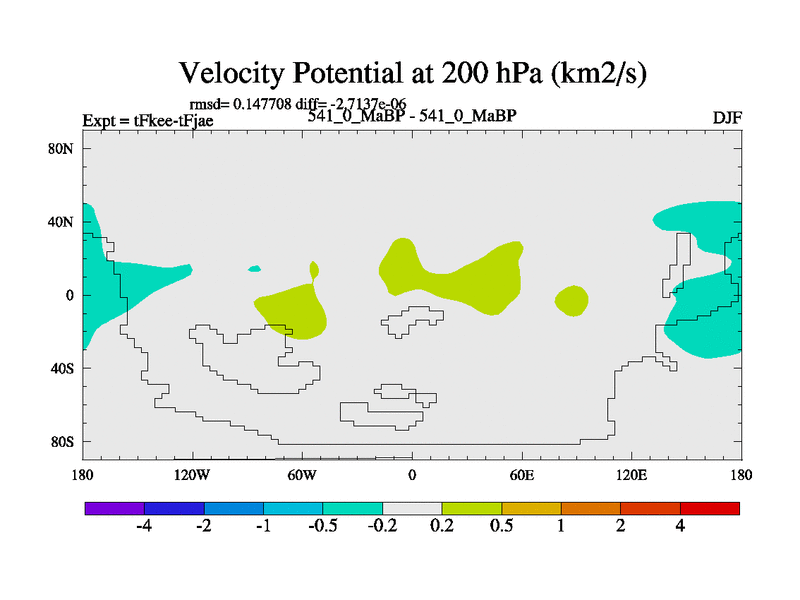 Velocity Potential at 200 hPa (km2/s)

rmsd= 0.147708 diff= -2.7137e-06

Expt = tFkee-tFjae

541_0_MaBP - 541_0_MaBP

DJF

80N
40N
0
40S
80S

180 120W 60W 0 60E 120E 180

-4 -2 -1 -0.5 -0.2 0.2 0.5 1 2 4